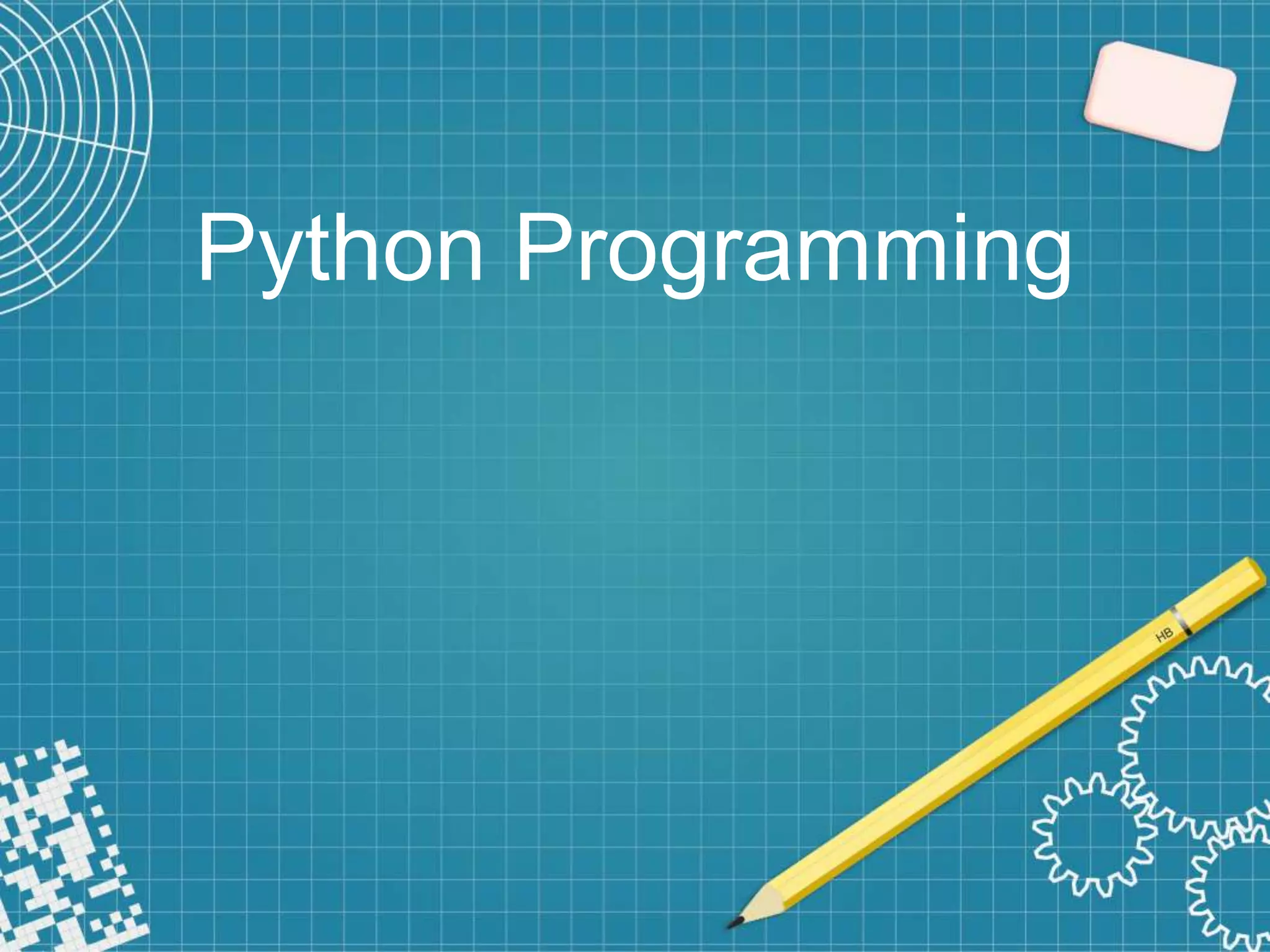 Python Programming

HB